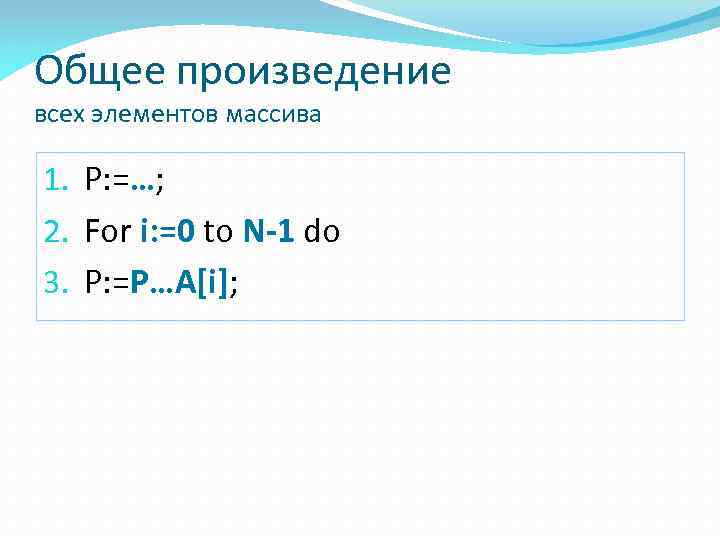 Общее произведение
всех элементов массива

1. P:=…;
2. For i:=0 to N-1 do
3. P:=P…A[i];